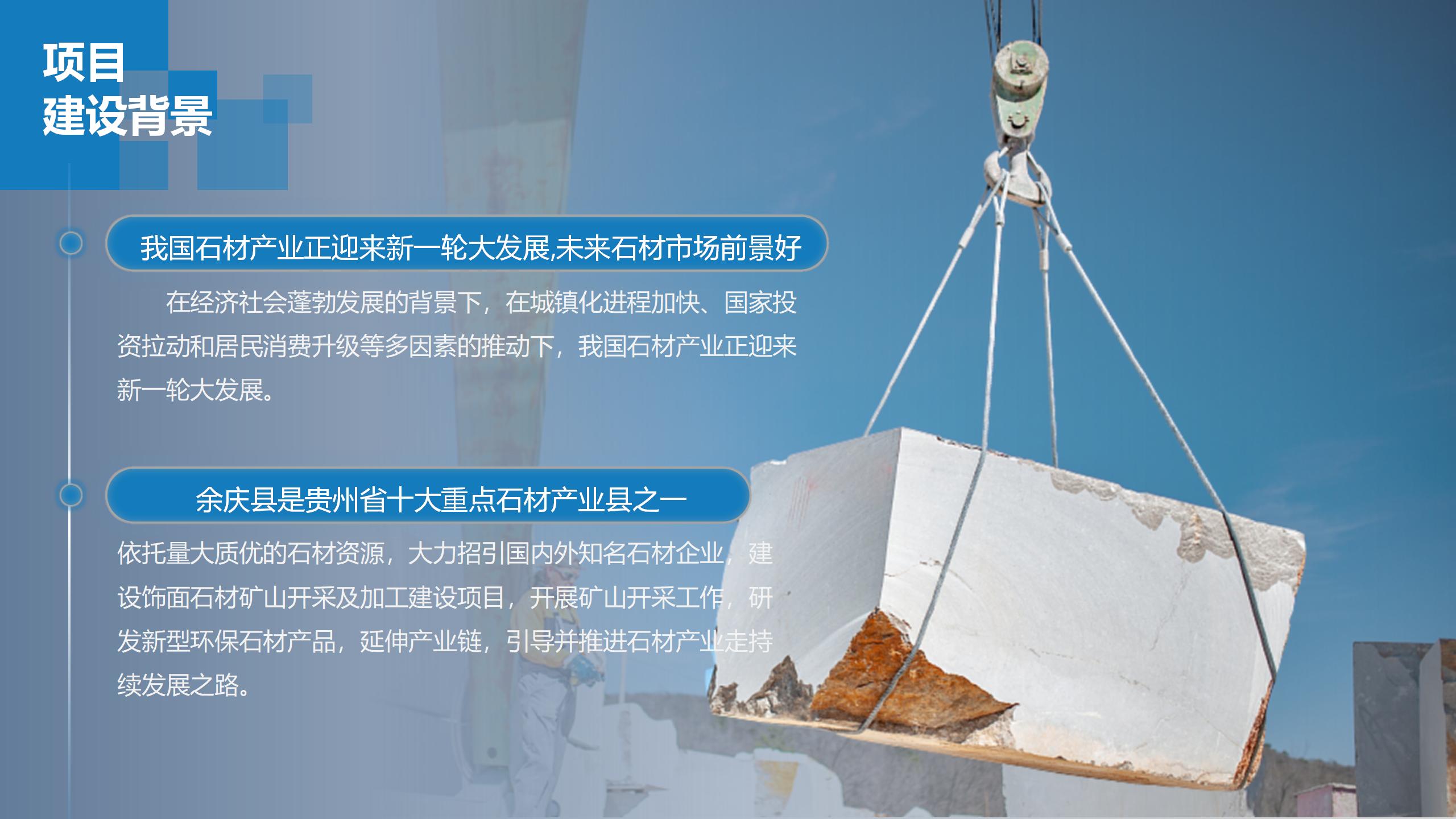 项目
建设背景

我国石材产业正迎来新一轮大发展,未来石材市场前景好

在经济社会蓬勃发展的背景下，在城镇化进程加快、国家投资拉动和居民消费升级等多因素的推动下，我国石材产业正迎来新一轮大发展。

余庆县是贵州省十大重点石材产业县之一

依托量大质优的石材资源，大力招引国内外知名石材企业，建设饰面石材矿山开采及加工建设项目，开展矿山开采工作，研发新型环保石材产品，延伸产业链，引导并推进石材产业走持续发展之路。